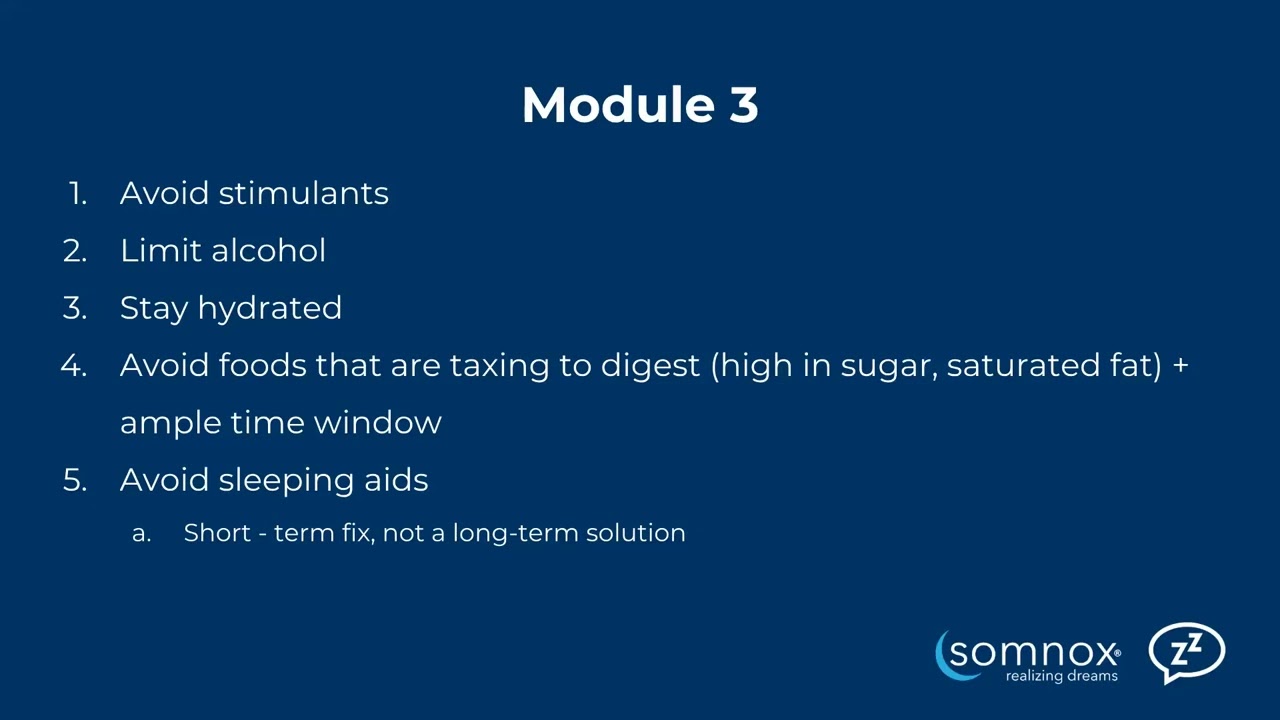 Module 3

1. Avoid stimulants
2. Limit alcohol
3. Stay hydrated
4. Avoid foods that are taxing to digest (high in sugar, saturated fat) + ample time window
5. Avoid sleeping aids
a. Short - term fix, not a long-term solution

somnox®
realizing dreams

zz